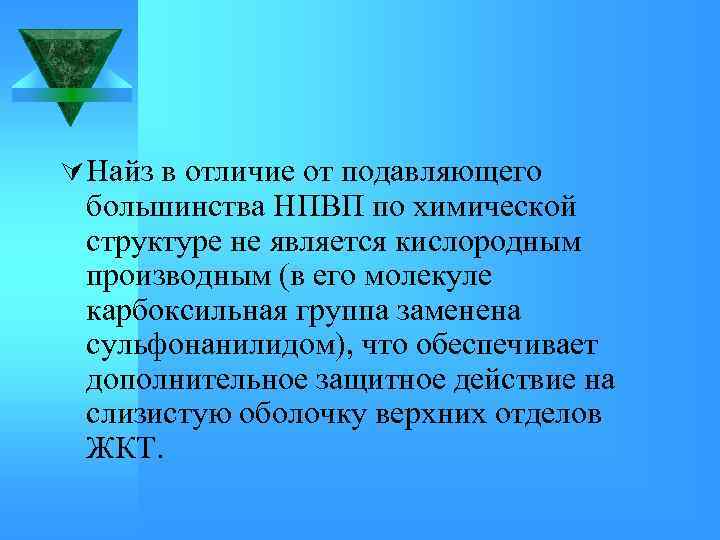 Найз в отличие от подавляющего большинства НПВП по химической структуре не является кислородным производным (в его молекуле карбоксильная группа заменена сульфонанилидом), что обеспечивает дополнительное защитное действие на слизистую оболочку верхних отделов ЖКТ.